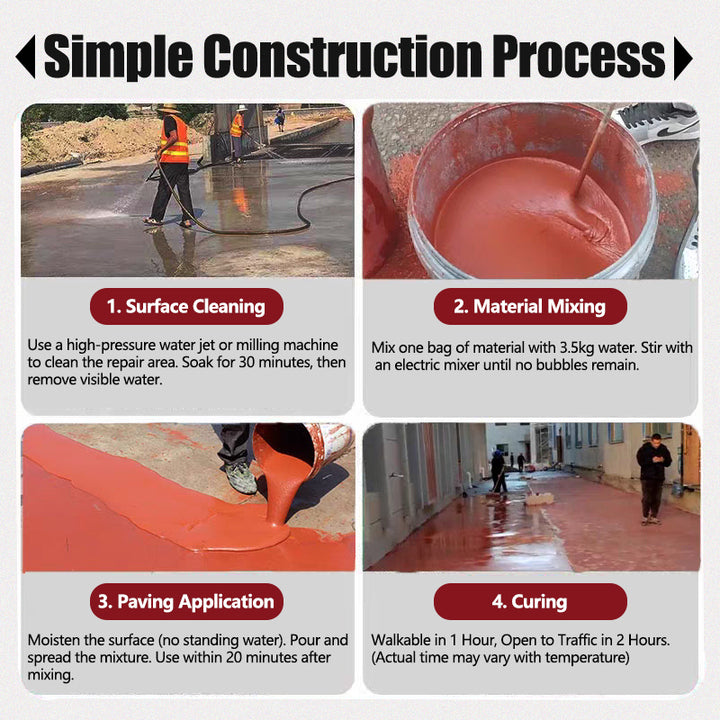 Simple Construction Process

1. Surface Cleaning

Use a high-pressure water jet or milling machine to clean the repair area. Soak for 30 minutes, then remove visible water.

2. Material Mixing

Mix one bag of material with 3.5kg water. Stir with an electric mixer until no bubbles remain.

3. Paving Application

Moisten the surface (no standing water). Pour and spread the mixture. Use within 20 minutes after mixing.

4. Curing

Walkable in 1 Hour, Open to Traffic in 2 Hours. (Actual time may vary with temperature)